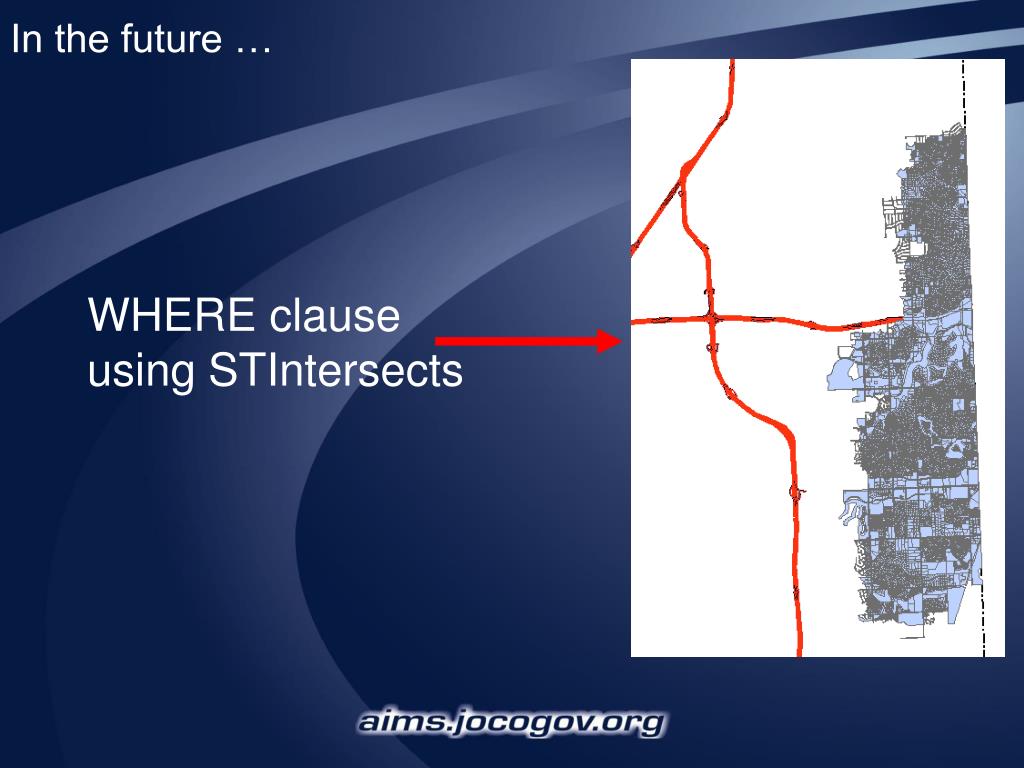 In the future …

WHERE clause using STIntersects

aims.jocogov.org